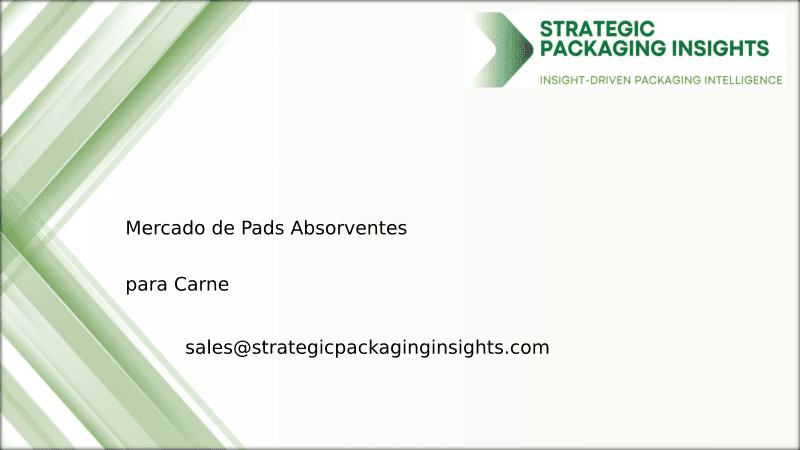 STRATEGIC PACKAGING INSIGHTS
INSIGHT-DRIVEN PACKAGING INTELLIGENCE

Mercado de Pads Absorventes

para Carne

sales@strategicpackaginginsights.com